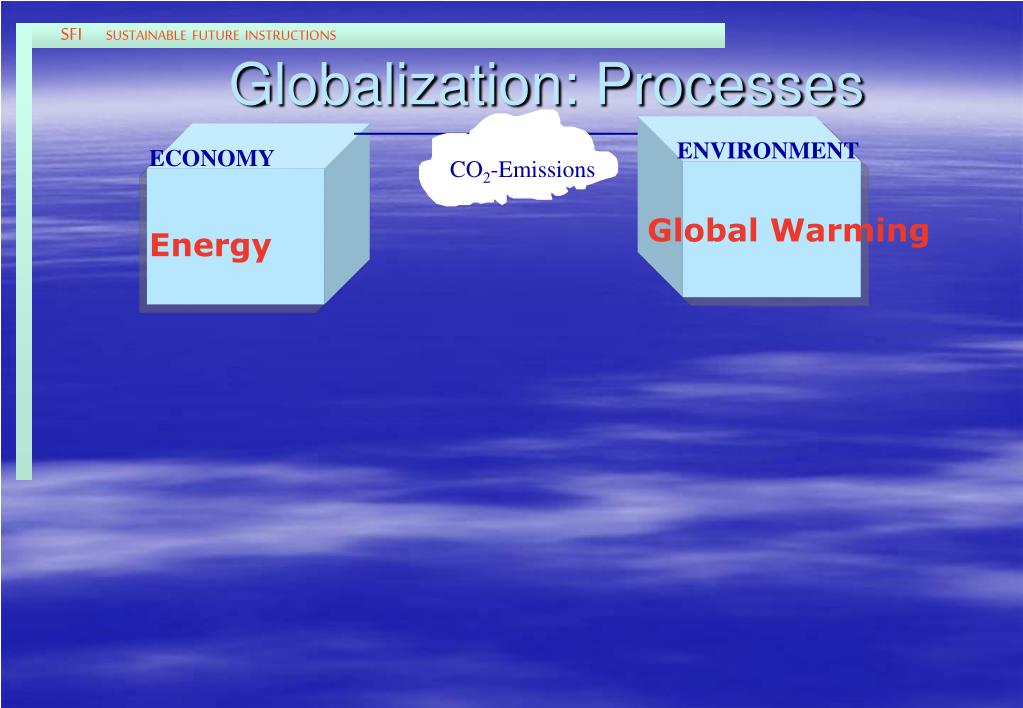 SFI SUSTAINABLE FUTURE INSTRUCTIONS

Globalization: Processes

ECONOMY

Energy

$CO_2$-Emissions

ENVIRONMENT

Global Warming